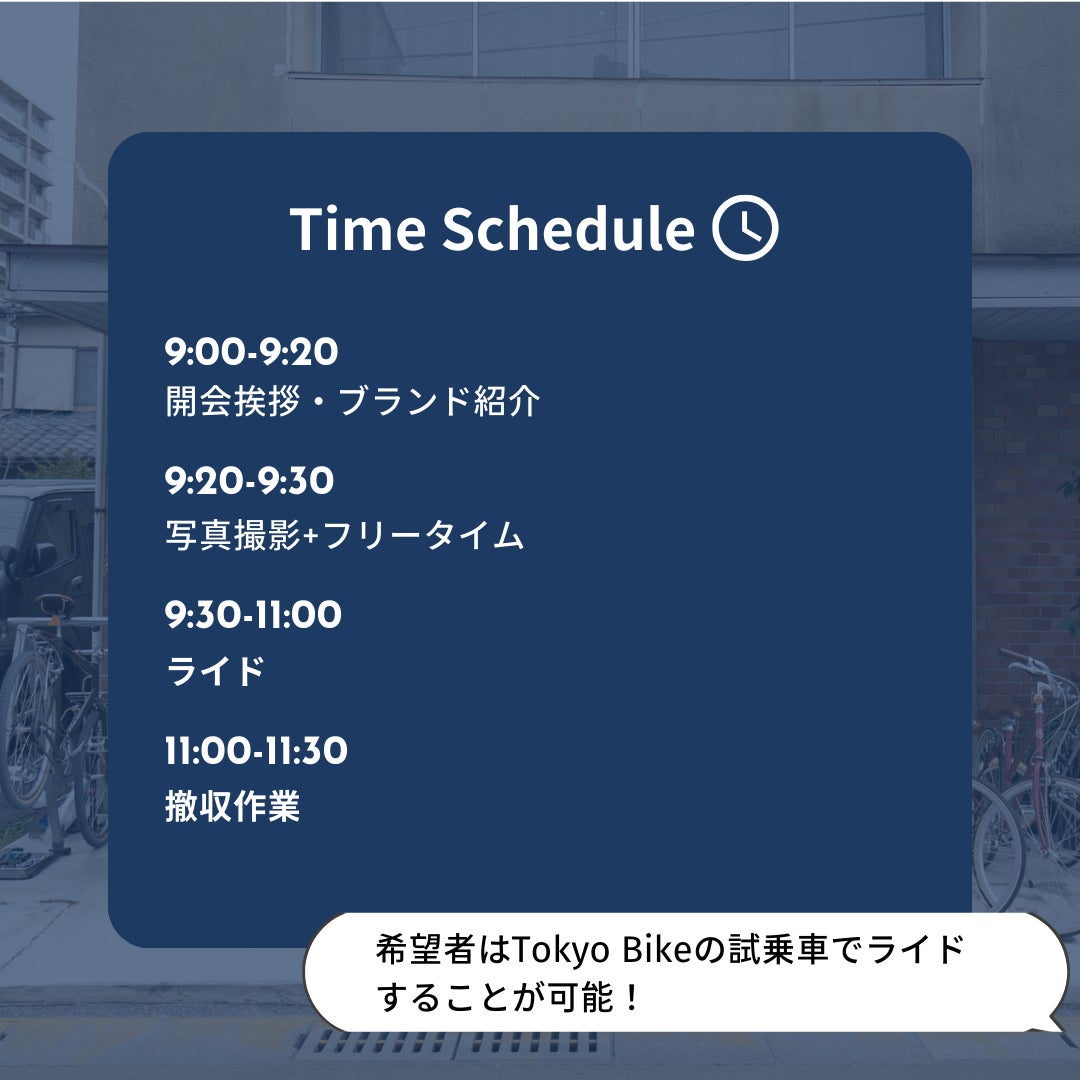 Time Schedule

9:00-9:20
開会挨拶・ブランド紹介

9:20-9:30
写真撮影+フリータイム

9:30-11:00
ライド

11:00-11:30
撤収作業

希望者はTokyo Bikeの試乗車でライドすることが可能！